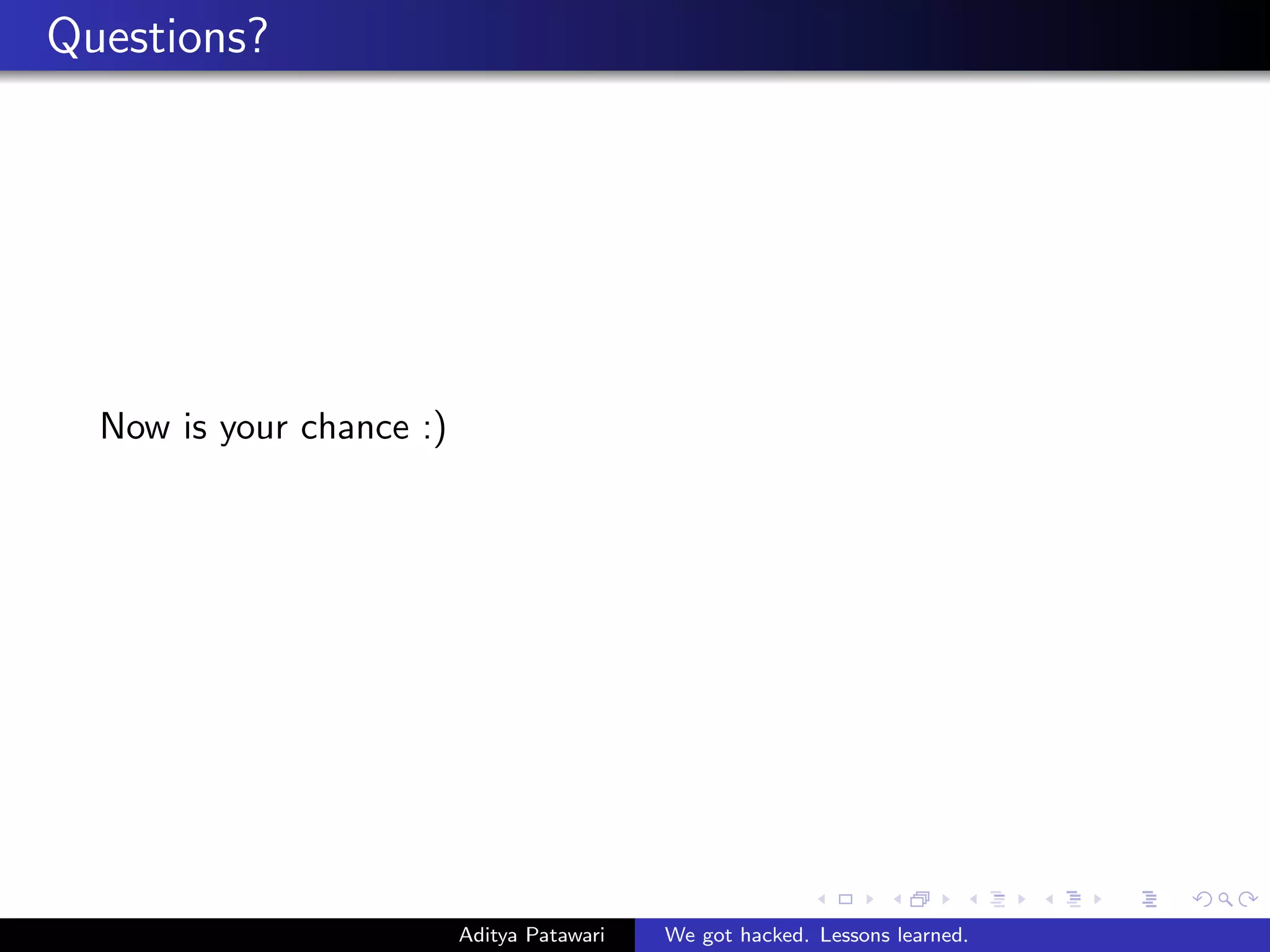 Questions?

Now is your chance :)

Aditya Patawari We got hacked. Lessons learned.